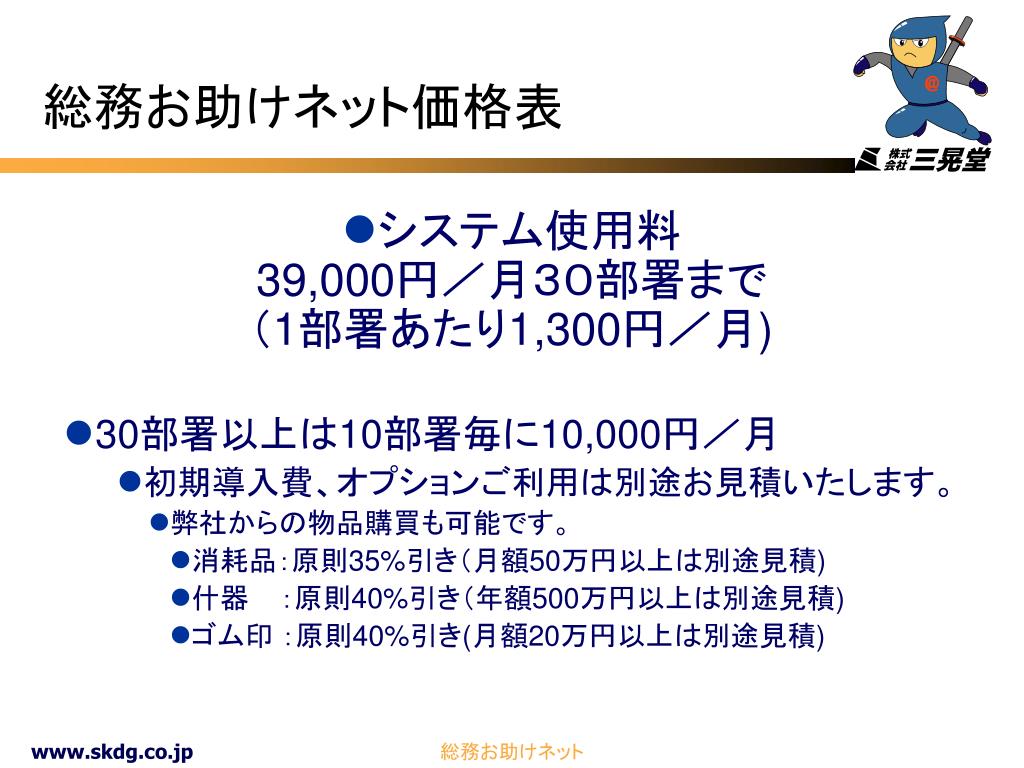 総務お助けネット価格表

株式会社 三晃堂

●システム使用料
39,000円／月３０部署まで
（1部署あたり1,300円／月)

●30部署以上は10部署毎に10,000円／月

●初期導入費、オプションご利用は別途お見積いたします。

●弊社からの物品購買も可能です。

●消耗品：原則35%引き（月額50万円以上は別途見積)

●什器　：原則40%引き（年額500万円以上は別途見積)

●ゴム印：原則40%引き(月額20万円以上は別途見積)

www.skdg.co.jp

総務お助けネット